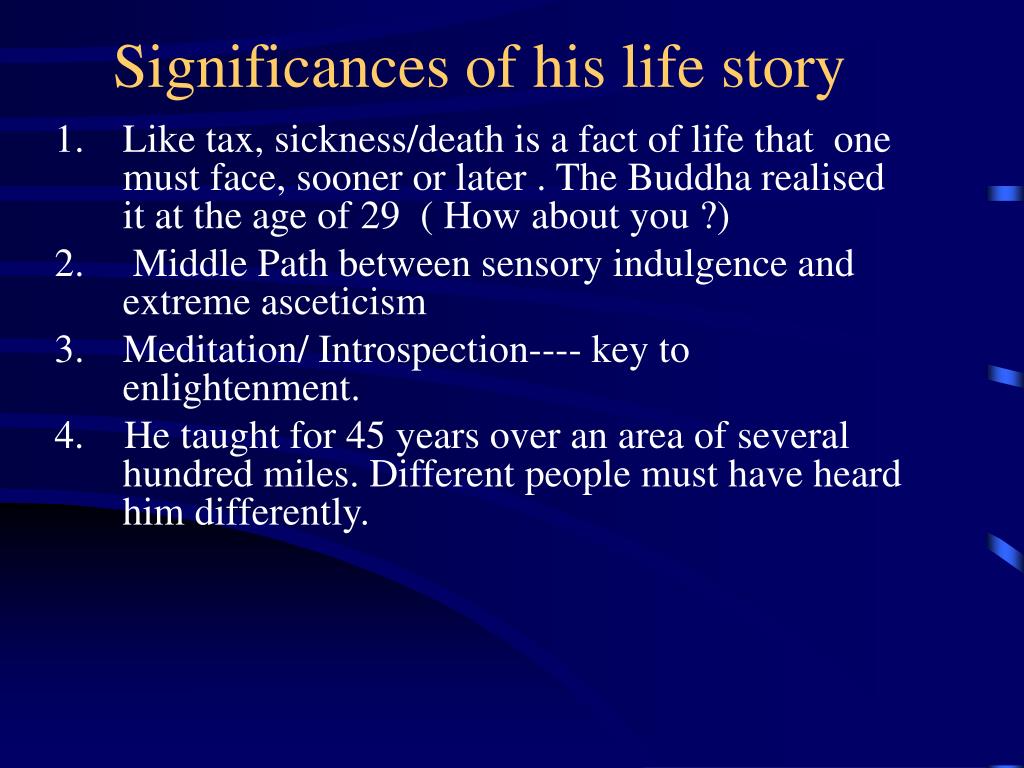 Significances of his life story

1. Like tax, sickness/death is a fact of life that one must face, sooner or later . The Buddha realised it at the age of 29 ( How about you ?)
2. Middle Path between sensory indulgence and extreme asceticism
3. Meditation/ Introspection---- key to enlightenment.
4. He taught for 45 years over an area of several hundred miles. Different people must have heard him differently.